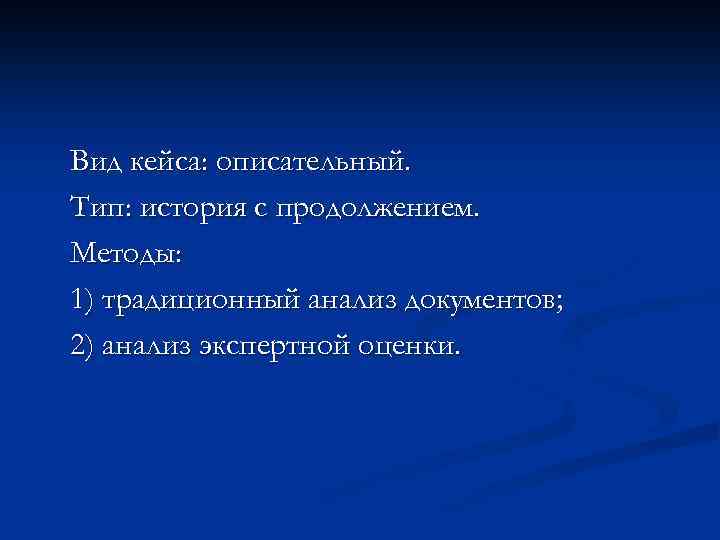 Вид кейса: описательный.
Тип: история с продолжением.
Методы:
1) традиционный анализ документов;
2) анализ экспертной оценки.